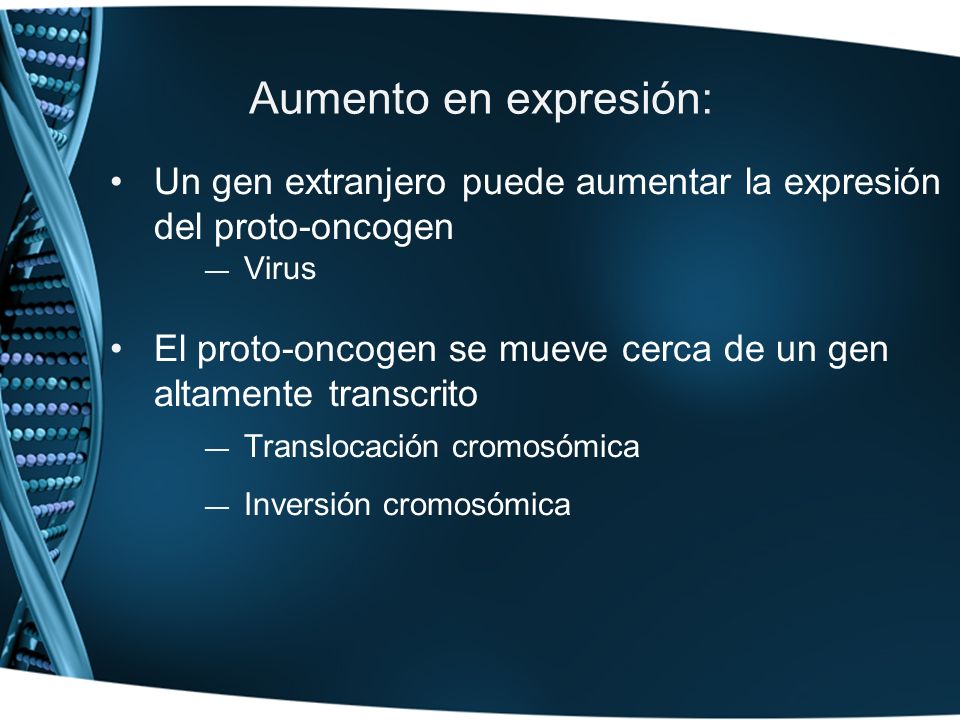 Aumento en expresión:

• Un gen extranjero puede aumentar la expresión del proto-oncogen
— Virus

• El proto-oncogen se mueve cerca de un gen altamente transcrito
— Translocación cromosómica
— Inversión cromosómica